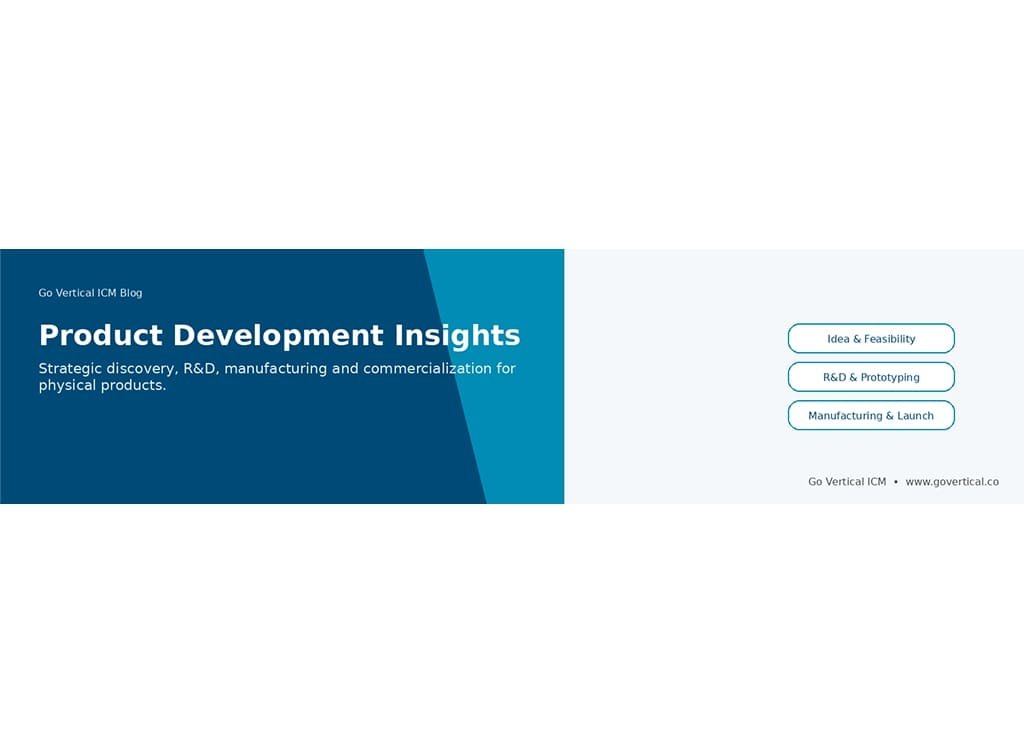 Go Vertical ICM Blog

Product Development Insights

Strategic discovery, R&D, manufacturing and commercialization for physical products.

Idea & Feasibility

R&D & Prototyping

Manufacturing & Launch

Go Vertical ICM • www.govertical.co